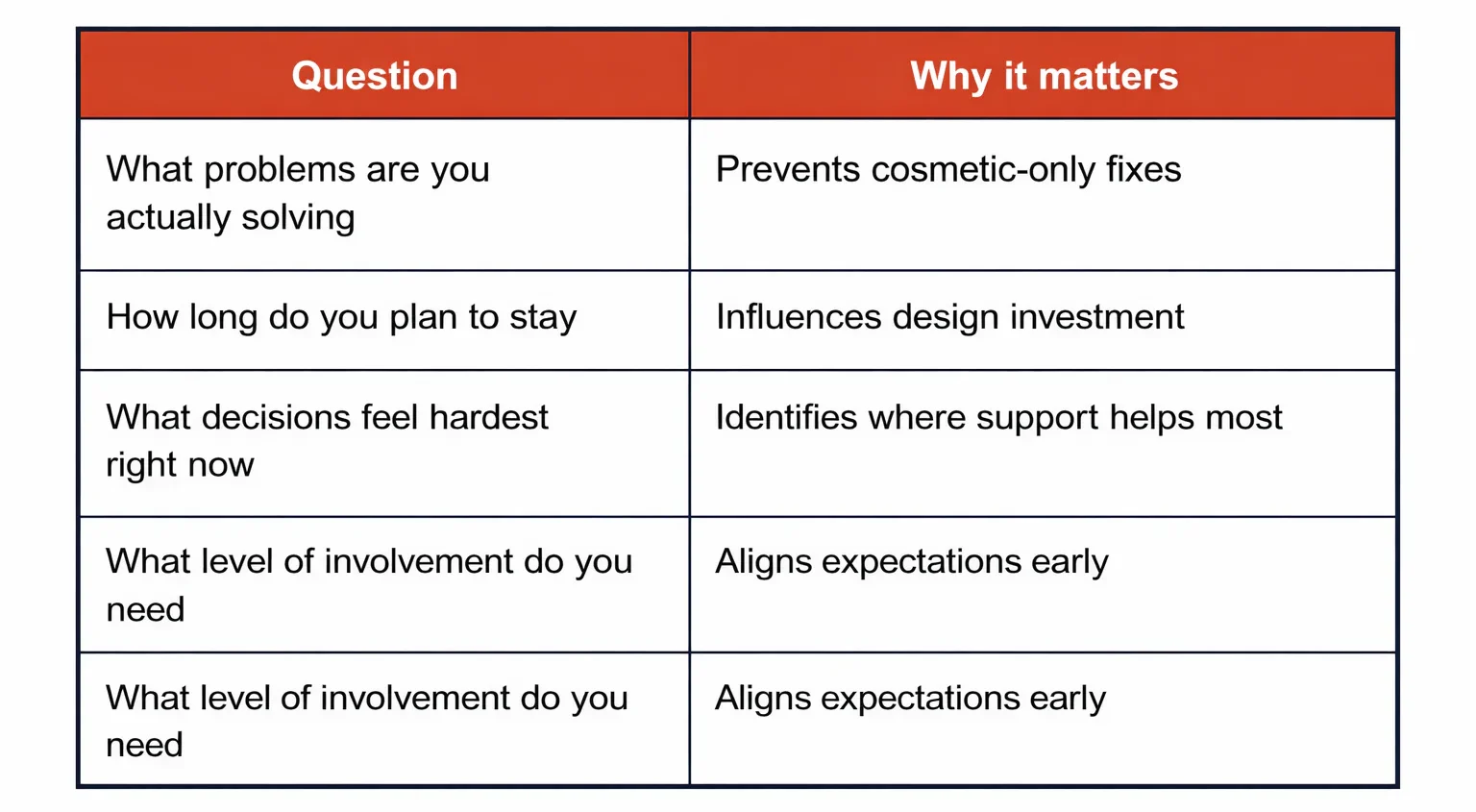 | Question | Why it matters |
|---|---|
| What problems are you actually solving | Prevents cosmetic-only fixes |
| How long do you plan to stay | Influences design investment |
| What decisions feel hardest right now | Identifies where support helps most |
| What level of involvement do you need | Aligns expectations early |
| What level of involvement do you need | Aligns expectations early |